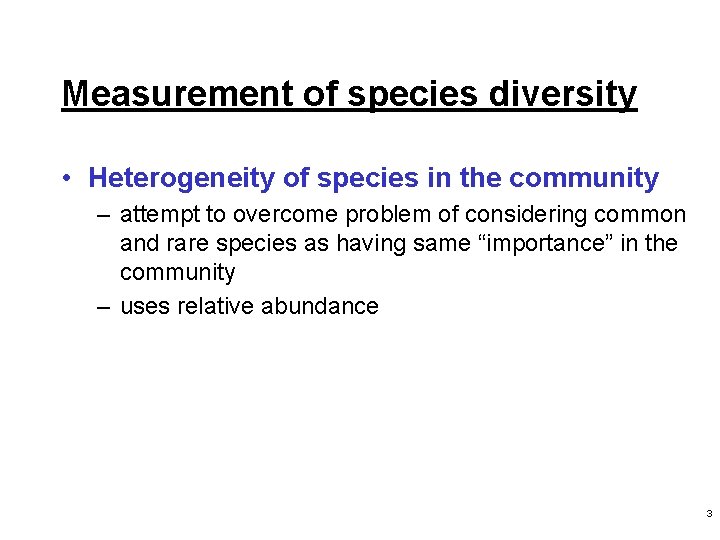 Measurement of species diversity

• Heterogeneity of species in the community

– attempt to overcome problem of considering common and rare species as having same “importance” in the community

– uses relative abundance

3